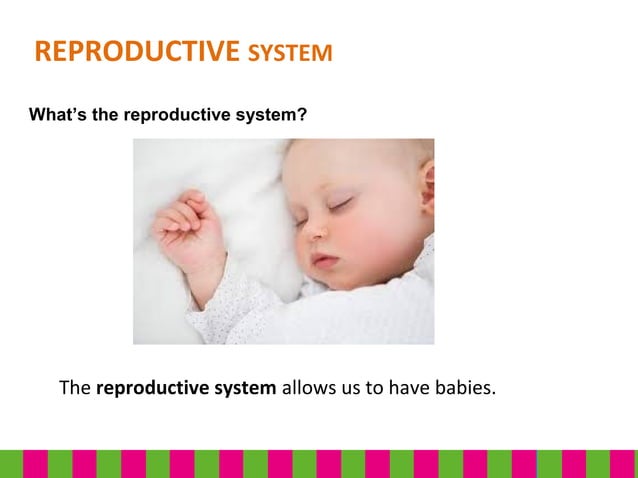 REPRODUCTIVE SYSTEM

What's the reproductive system?

The reproductive system allows us to have babies.